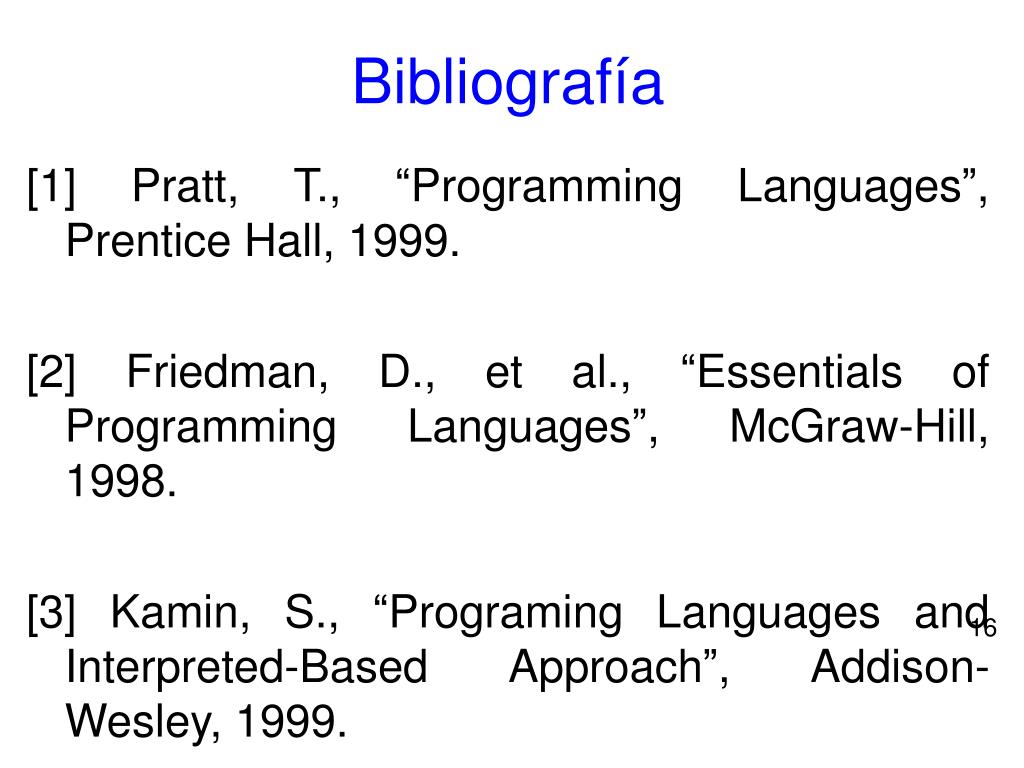 Bibliografía

[1] Pratt, T., “Programming Languages”, Prentice Hall, 1999.

[2] Friedman, D., et al., “Essentials of Programming Languages”, McGraw-Hill, 1998.

[3] Kamin, S., “Programing Languages and Interpreted-Based Approach”, Addison-Wesley, 1999.

16